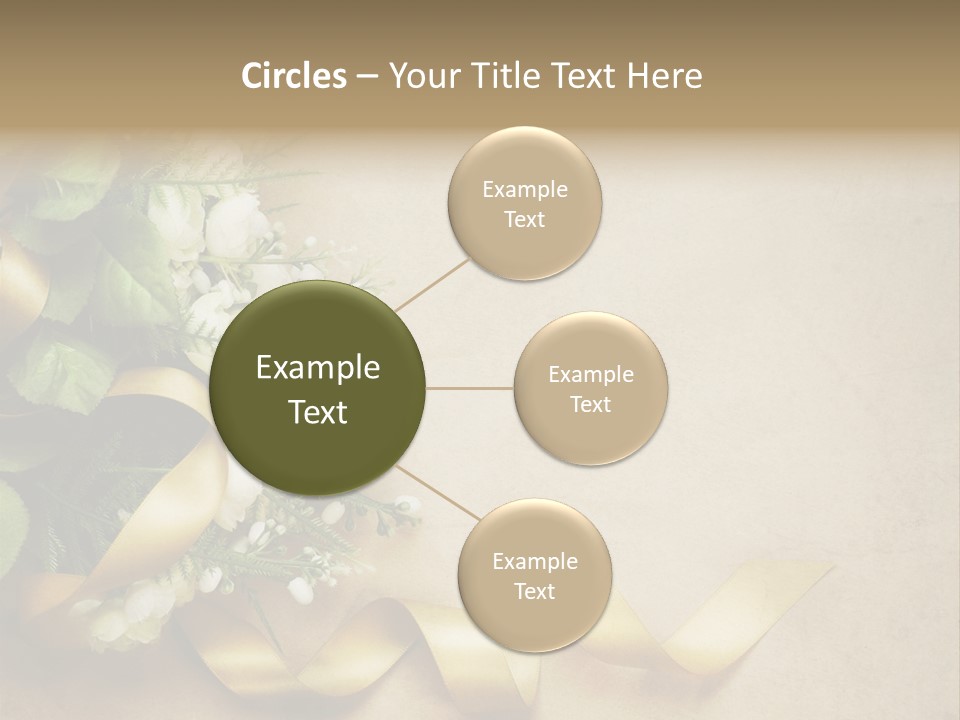 Circles – Your Title Text Here

Example Text

Example Text

Example Text

Example Text